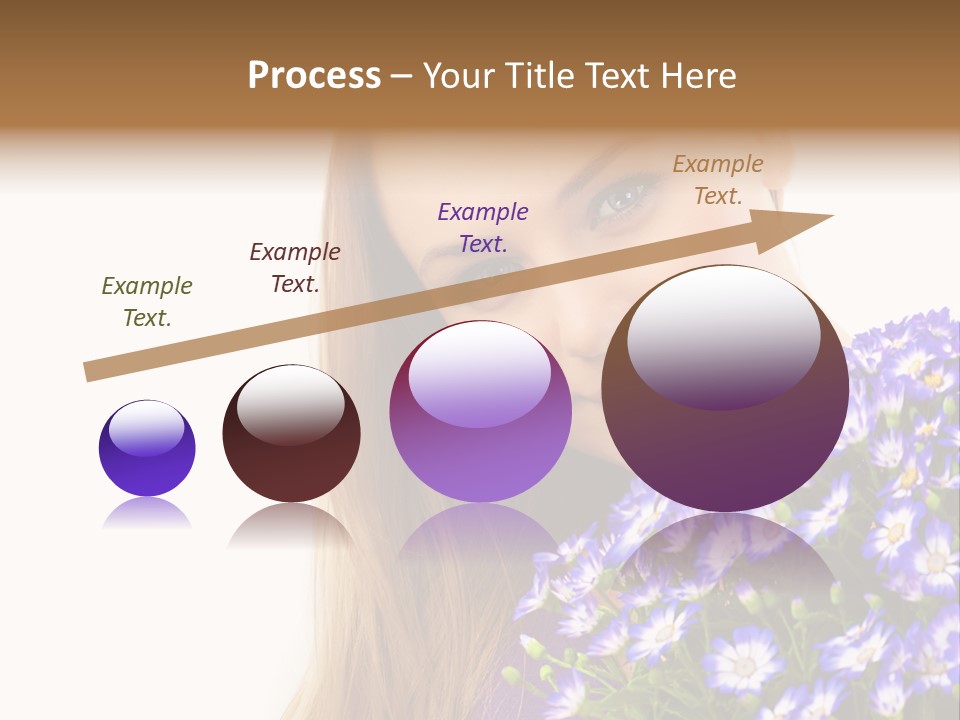 Process – Your Title Text Here

Example Text.

Example Text.

Example Text.

Example Text.